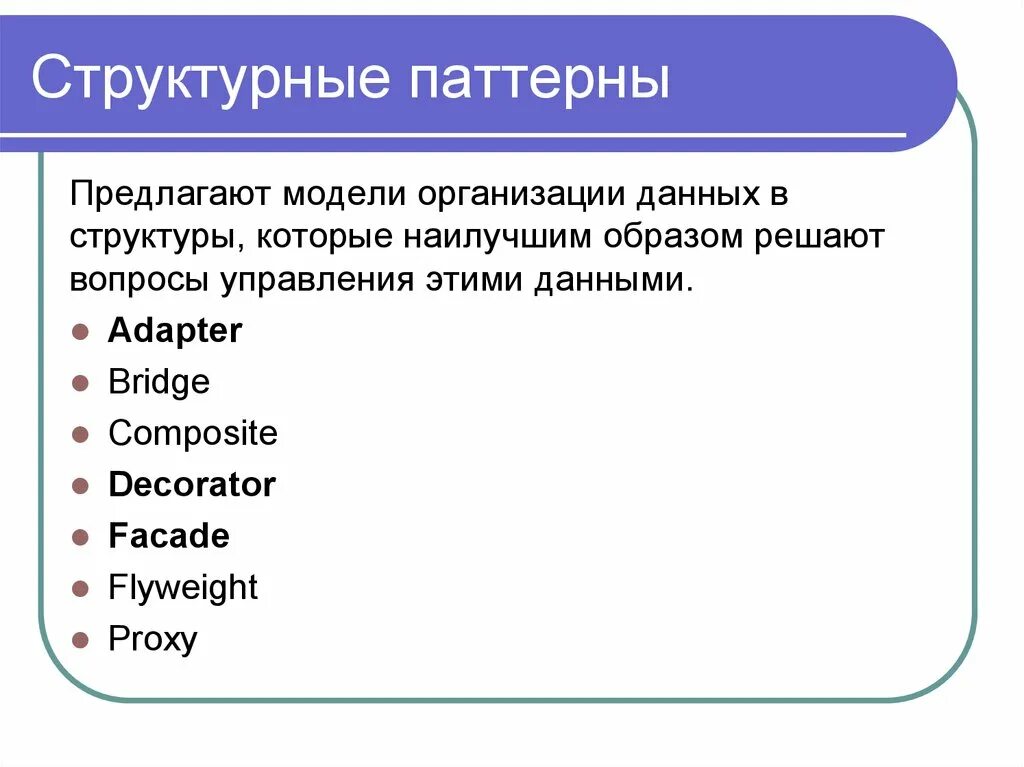 Структурные паттерны

Предлагают модели организации данных в структуры, которые наилучшим образом решают вопросы управления этими данными.

- Adapter
- Bridge
- Composite
- Decorator
- Facade
- Flyweight
- Proxy